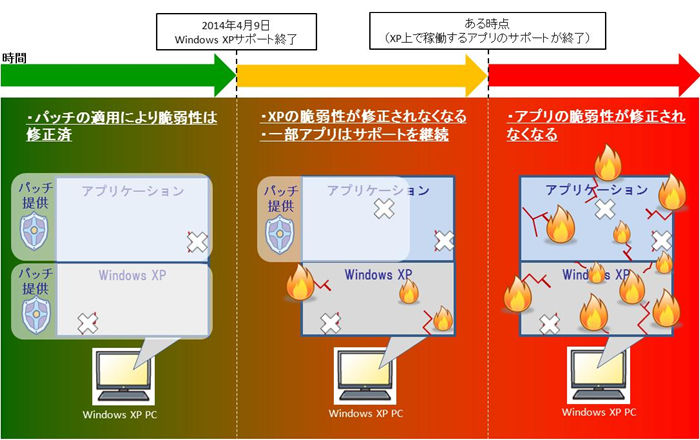 2014年4月9日
Windows XPサポート終了

ある時点
（XP上で稼働するアプリのサポートが終了）

時間

・パッチの適用により脆弱性は修正済

パッチ提供

アプリケーション

パッチ提供

Windows XP

Windows XP PC

・XPの脆弱性が修正されなくなる
・一部アプリはサポートを継続

パッチ提供

アプリケーション

Windows XP

Windows XP PC

・アプリの脆弱性が修正されなくなる

アプリケーション

Windows XP

Windows XP PC